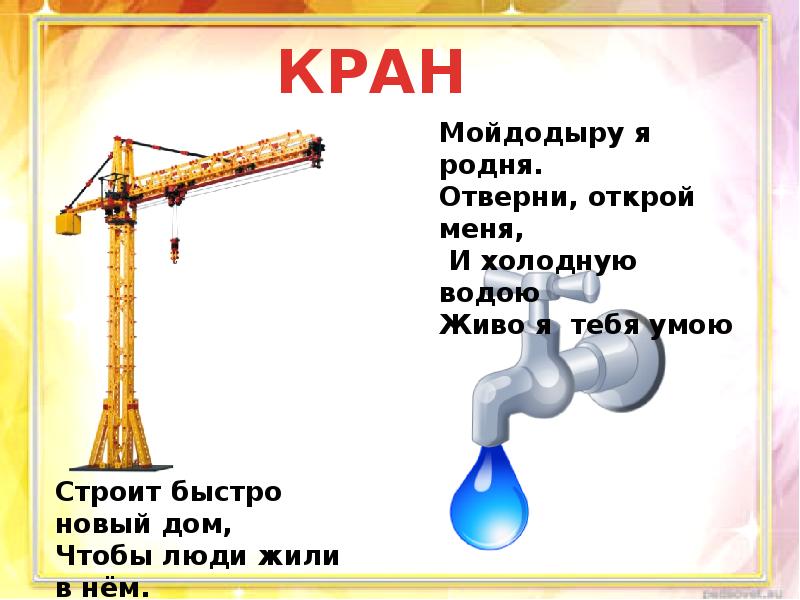 КРАН

Мойдодыру я родня.
Отверни, открой меня,
И холодную водою
Живо я тебя умою

Строит быстро новый дом,
Чтобы люди жили в нём.

pedsovet.su